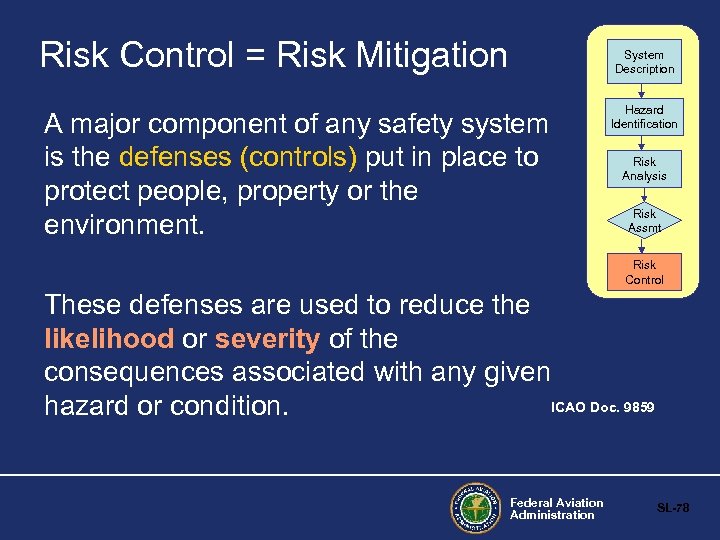 Risk Control = Risk Mitigation

System Description

Hazard Identification

Risk Analysis

Risk Assmt

Risk Control

A major component of any safety system is the defenses (controls) put in place to protect people, property or the environment.

These defenses are used to reduce the likelihood or severity of the consequences associated with any given hazard or condition.

ICAO Doc. 9859

FEDERAL AVIATION ADMINISTRATION

Federal Aviation Administration

SL-78